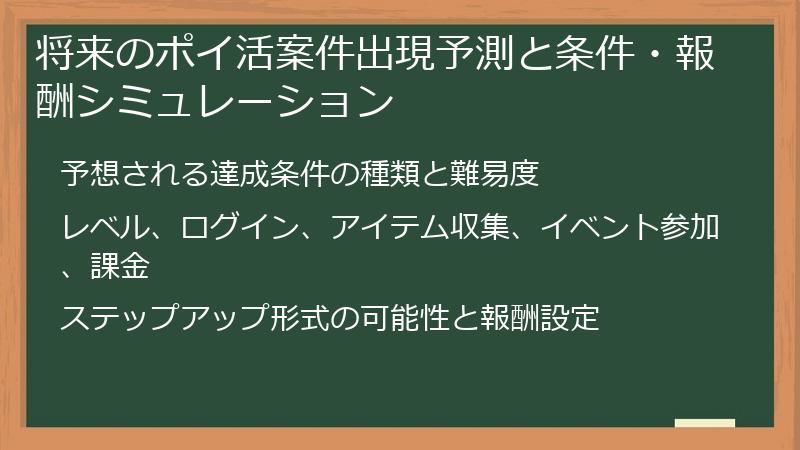 将来のポイ活案件出現予測と条件・報酬シミュレーション

予想される達成条件の種類と難易度

レベル、ログイン、アイテム収集、イベント参加、課金

ステップアップ形式の可能性と報酬設定